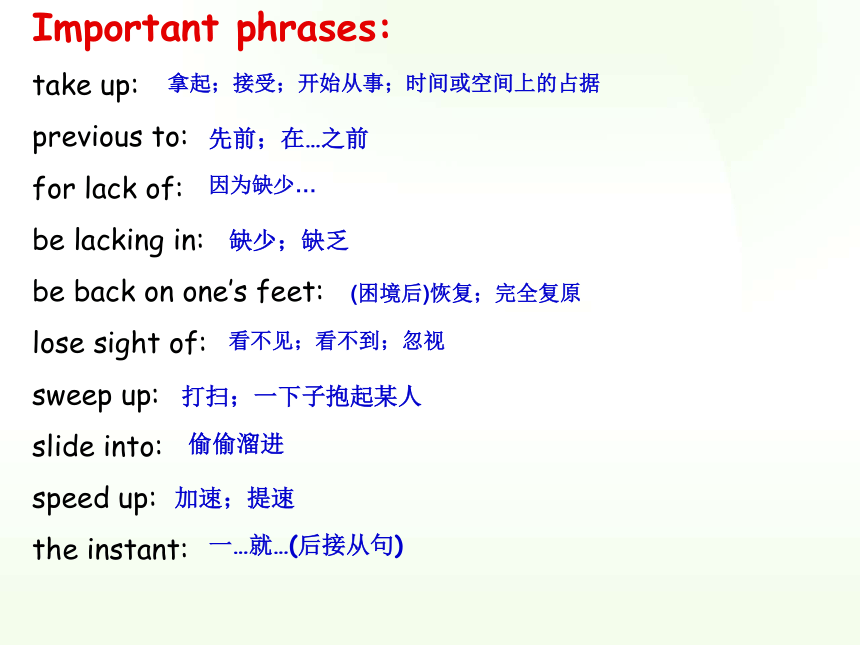 Important phrases:

take up: 拿起；接受；开始从事；时间或空间上的占据

previous to: 先前；在…之前

for lack of: 因为缺少…

be lacking in: 缺少；缺乏

be back on one's feet: (困境后)恢复；完全复原

lose sight of: 看不见；看不到；忽视

sweep up: 打扫；一下子抱起某人

slide into: 偷偷溜进

speed up: 加速；提速

the instant: 一…就…(后接从句)